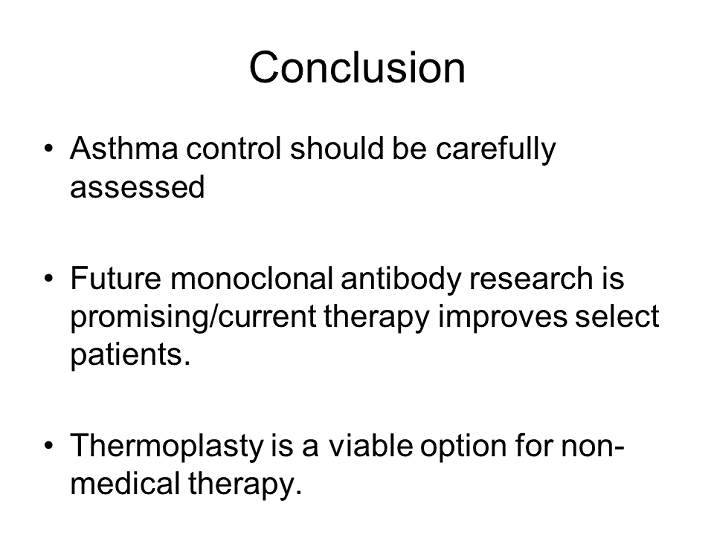 Conclusion

• Asthma control should be carefully assessed

• Future monoclonal antibody research is promising/current therapy improves select patients.

• Thermoplasty is a viable option for non-medical therapy.